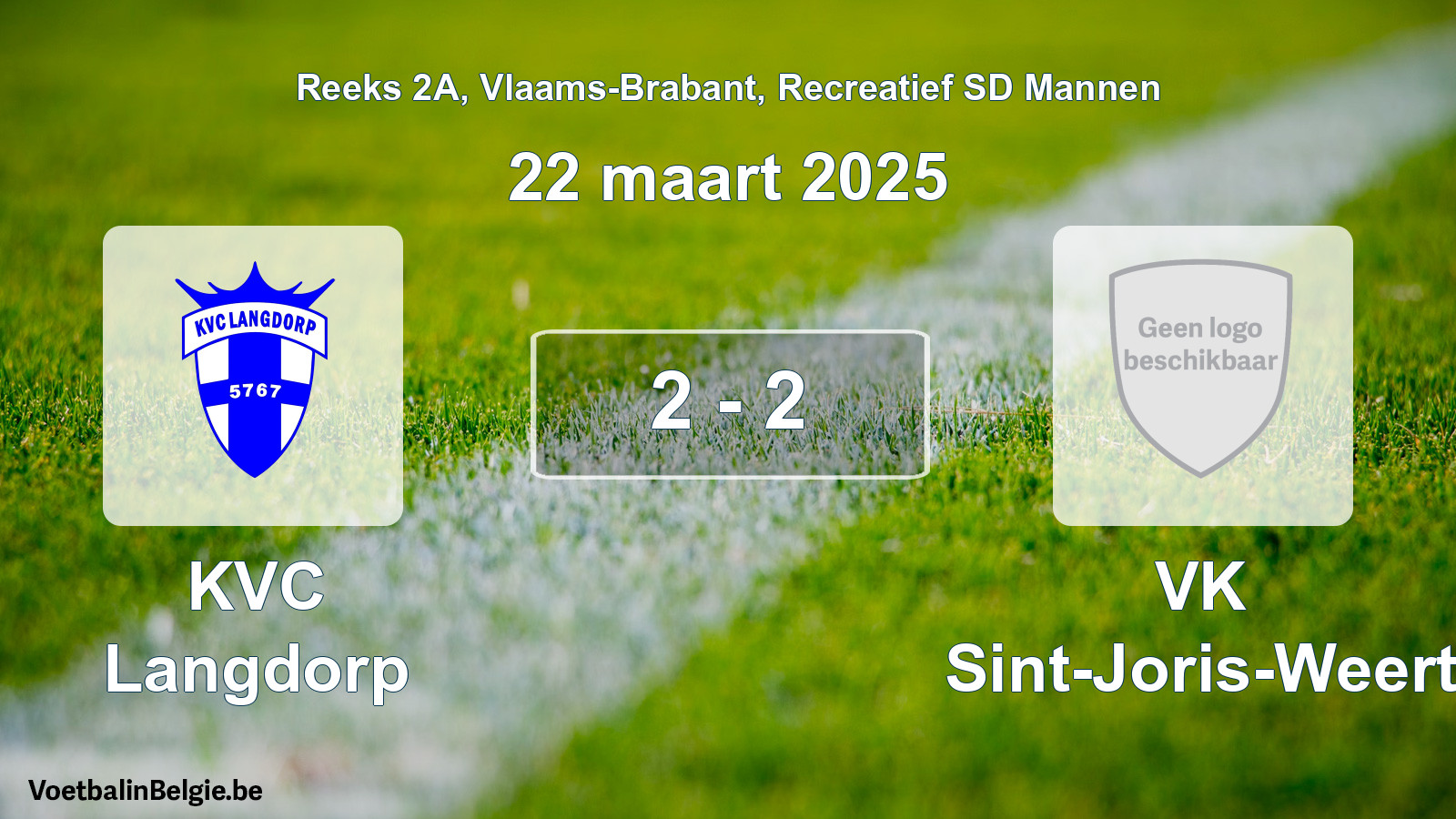 Reeks 2A, Vlaams-Brabant, Recreatief SD Mannen

22 maart 2025

KVC LANGDORP
5767

2 - 2

Geen logo beschikbaar

KVC Langdorp

VK Sint-Joris-Weert

VoetbalinBelgie.be